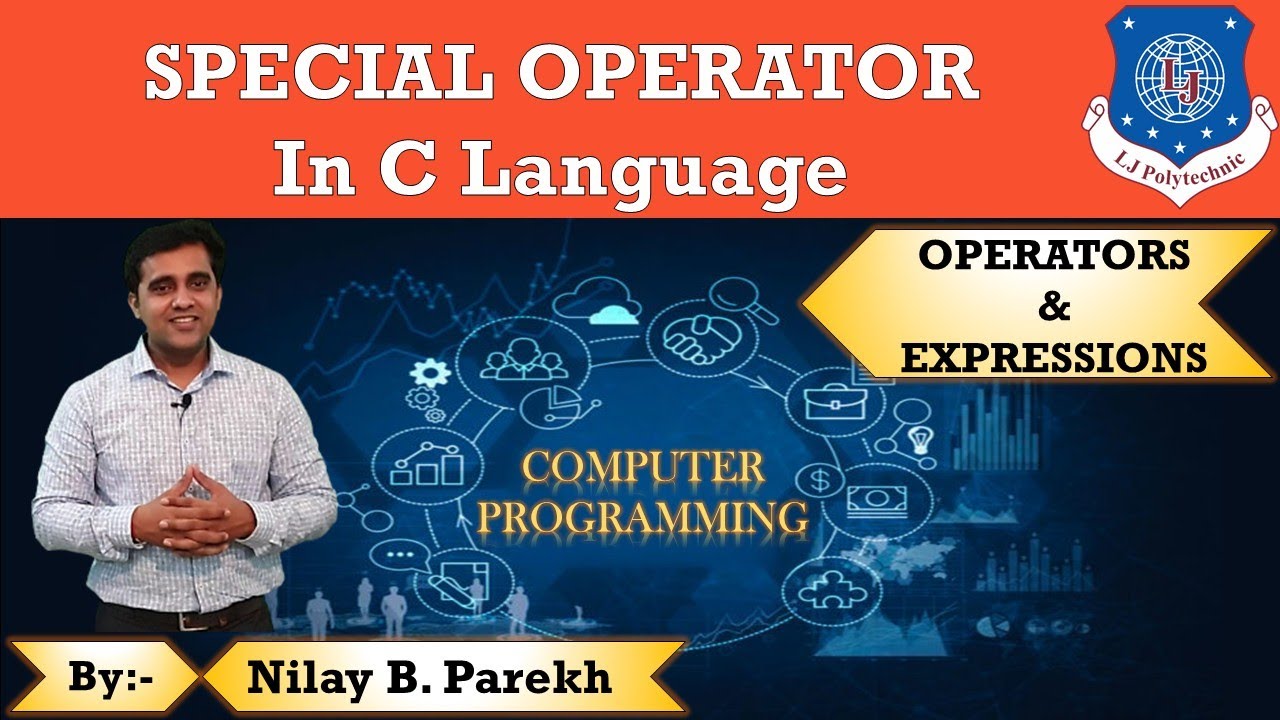 SPECIAL OPERATOR
In C Language

LJ
LJ Polytechnic

OPERATORS
&
EXPRESSIONS

COMPUTER
PROGRAMMING

By:-

Nilay B. Parekh